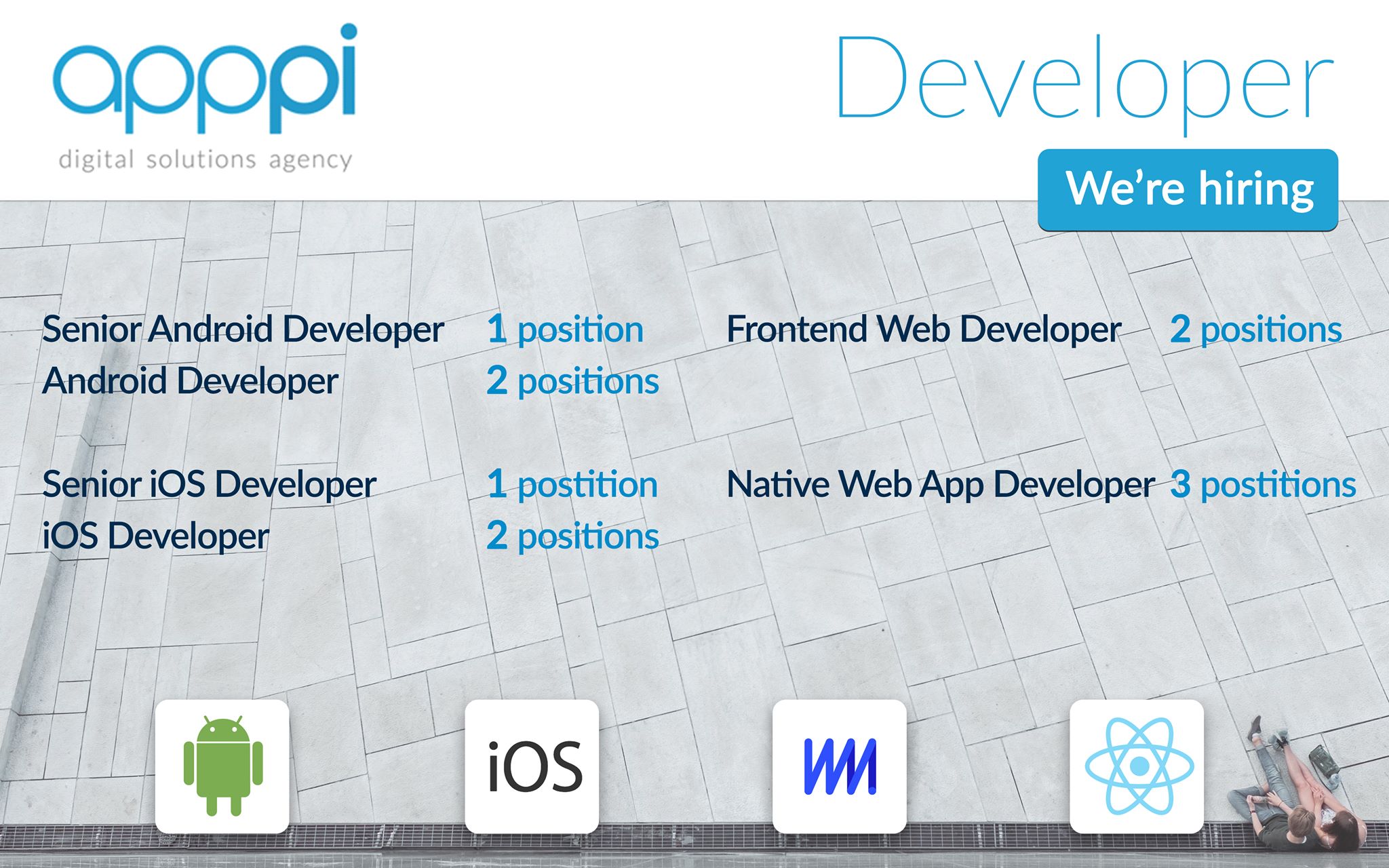 appi
digital solutions agency

Developer

We're hiring

Senior Android Developer 1 position
Android Developer 2 positions

Senior iOS Developer 1 postition
iOS Developer 2 positions

Frontend Web Developer 2 positions

Native Web App Developer 3 postitions

iOS